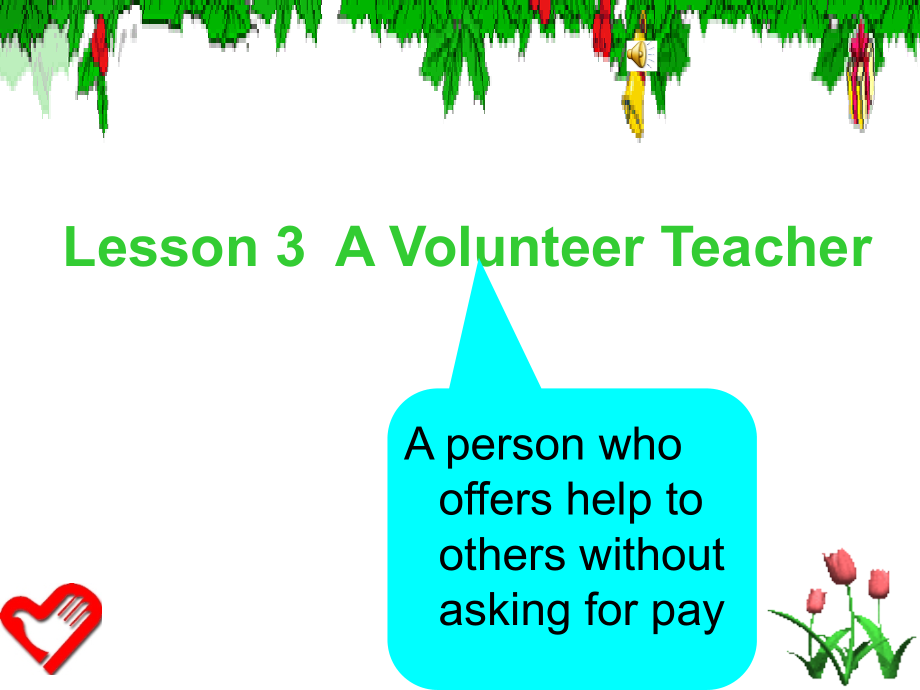 Lesson 3  A Volunteer Teacher

A person who offers help to others without asking for pay